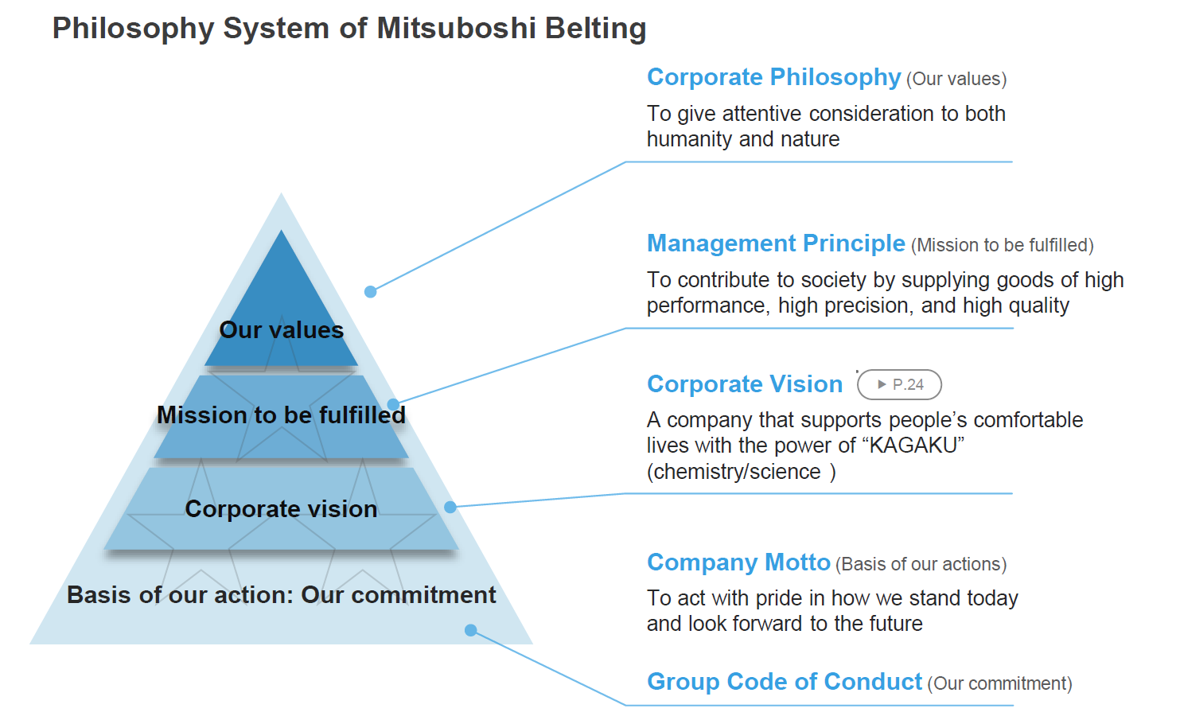 Philosophy System of Mitsuboshi Belting

Our values

Mission to be fulfilled

Corporate vision

Basis of our action: Our commitment

Corporate Philosophy (Our values)
To give attentive consideration to both humanity and nature

Management Principle (Mission to be fulfilled)
To contribute to society by supplying goods of high performance, high precision, and high quality

Corporate Vision ▶ P.24
A company that supports people's comfortable lives with the power of "KAGAKU" (chemistry/science )

Company Motto (Basis of our actions)
To act with pride in how we stand today and look forward to the future

Group Code of Conduct (Our commitment)